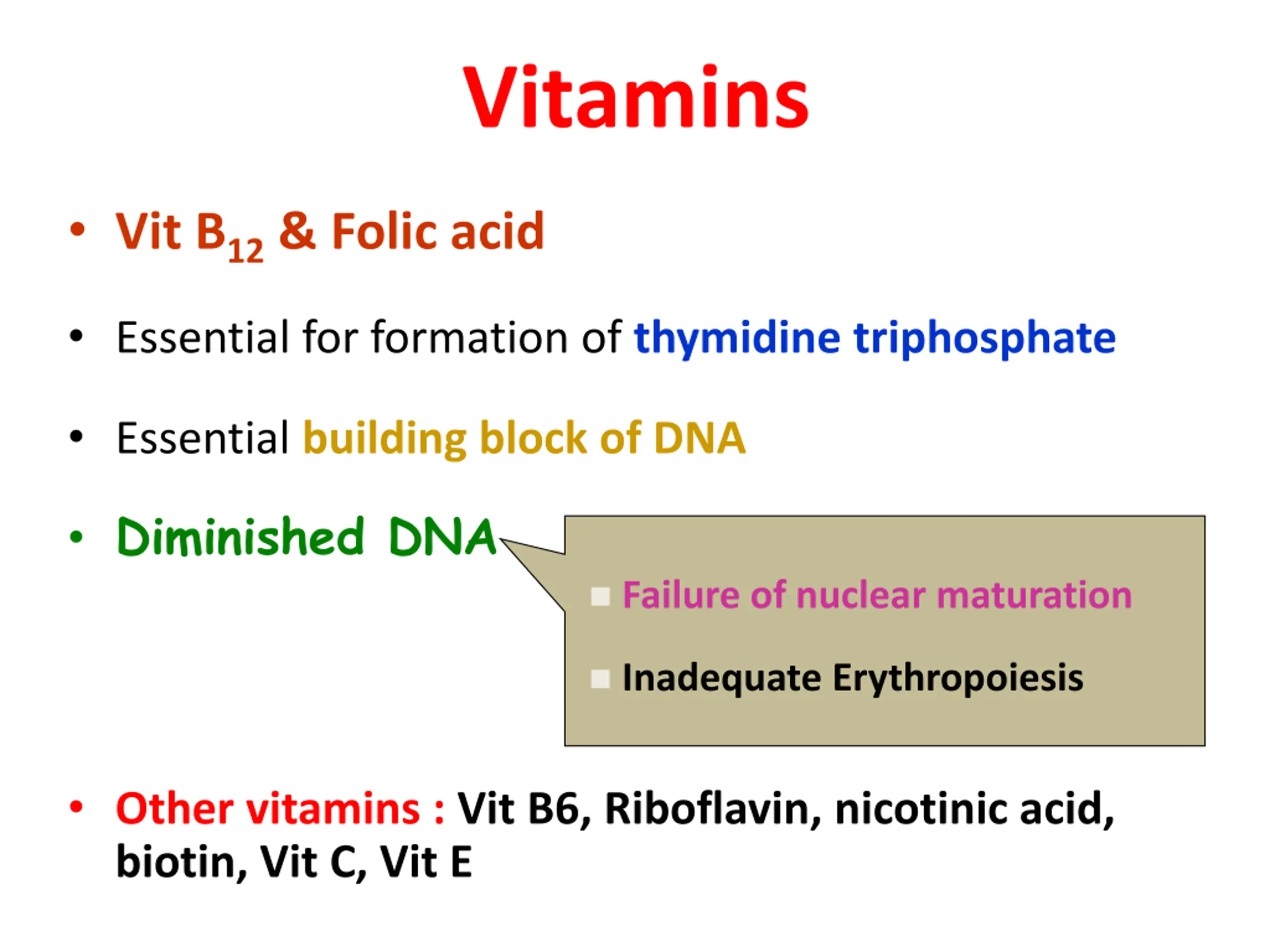 Vitamins

• Vit $B_{12}$ & Folic acid

• Essential for formation of thymidine triphosphate

• Essential building block of DNA

• Diminished DNA

▪ Failure of nuclear maturation

▪ Inadequate Erythropoiesis

• Other vitamins : Vit B6, Riboflavin, nicotinic acid, biotin, Vit C, Vit E